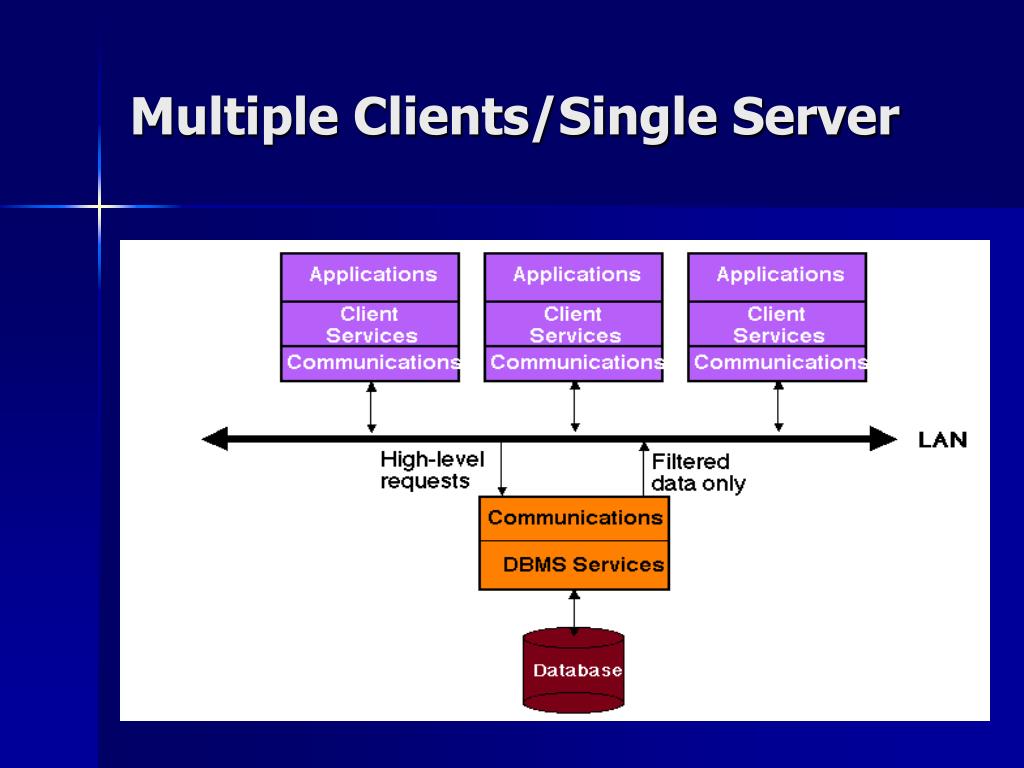 Multiple Clients/Single Server

Applications
Client Services
Communications

Applications
Client Services
Communications

Applications
Client Services
Communications

LAN

High-level requests

Filtered data only

Communications
DBMS Services

Database